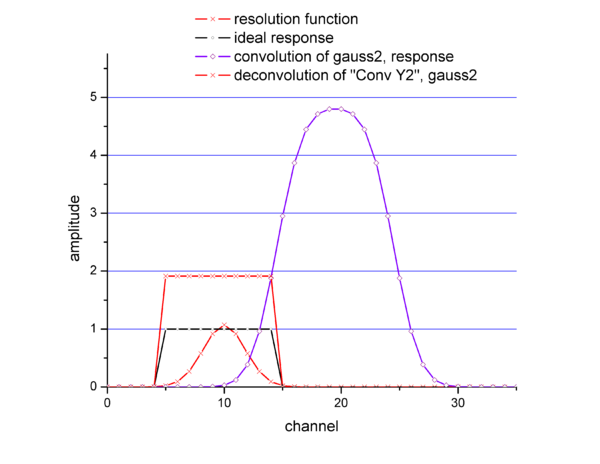 resolution function
ideal response
convolution of gauss2, response
deconvolution of "Conv Y2", gauss2

amplitude

5
4
3
2
1
0

0
10
20
30

channel